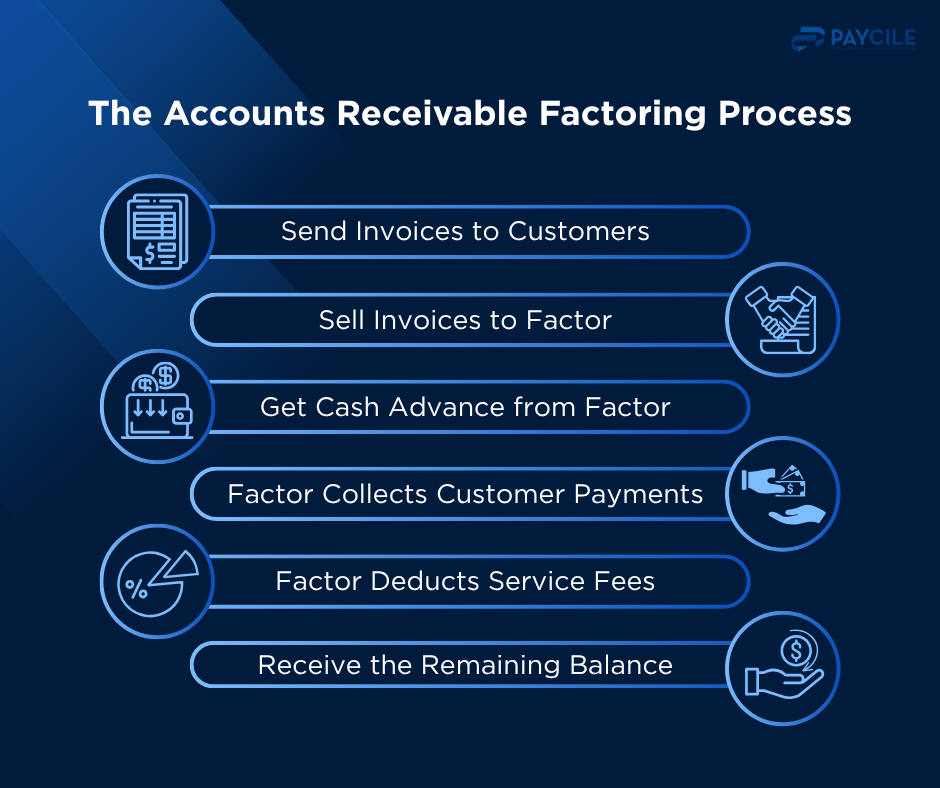 PAYCILE

The Accounts Receivable Factoring Process

Send Invoices to Customers

Sell Invoices to Factor

Get Cash Advance from Factor

Factor Collects Customer Payments

Factor Deducts Service Fees

Receive the Remaining Balance